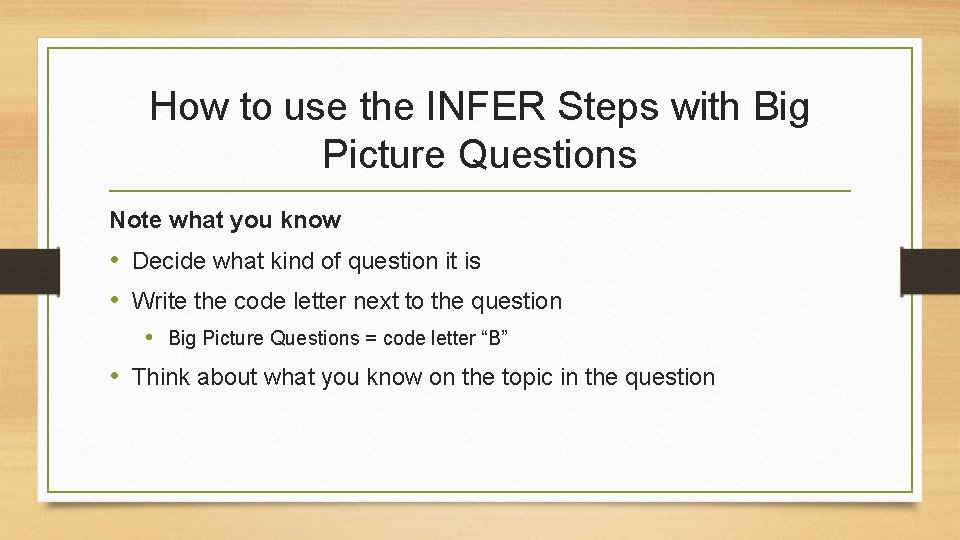 How to use the INFER Steps with Big Picture Questions

Note what you know

• Decide what kind of question it is
• Write the code letter next to the question
  • Big Picture Questions = code letter “B”
• Think about what you know on the topic in the question